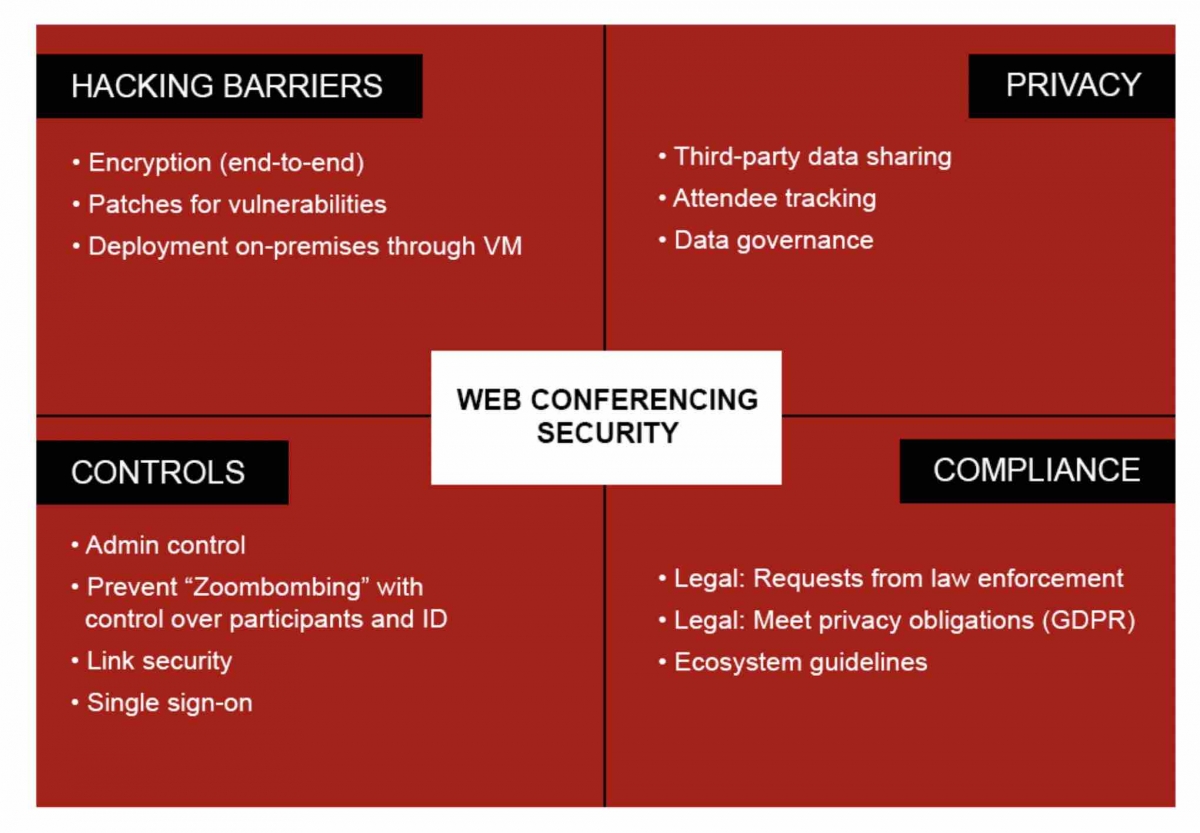 HACKING BARRIERS

• Encryption (end-to-end)
• Patches for vulnerabilities
• Deployment on-premises through VM

PRIVACY

• Third-party data sharing
• Attendee tracking
• Data governance

WEB CONFERENCING SECURITY

CONTROLS

• Admin control
• Prevent “Zoombombing” with control over participants and ID
• Link security
• Single sign-on

COMPLIANCE

• Legal: Requests from law enforcement
• Legal: Meet privacy obligations (GDPR)
• Ecosystem guidelines